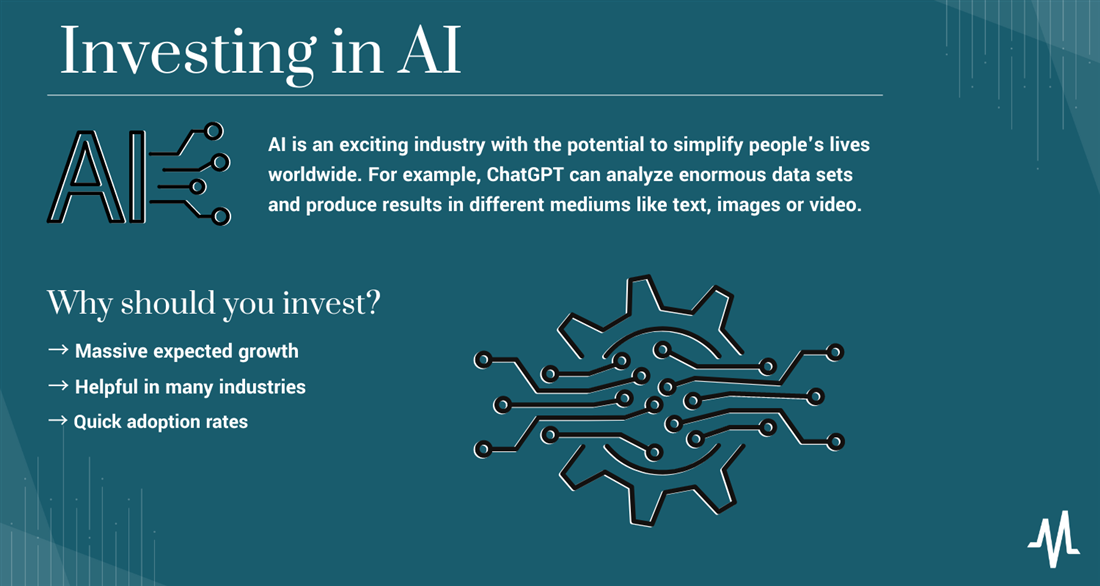 Investing in AI

AI

AI is an exciting industry with the potential to simplify people's lives worldwide. For example, ChatGPT can analyze enormous data sets and produce results in different mediums like text, images or video.

Why should you invest?

→ Massive expected growth

→ Helpful in many industries

→ Quick adoption rates